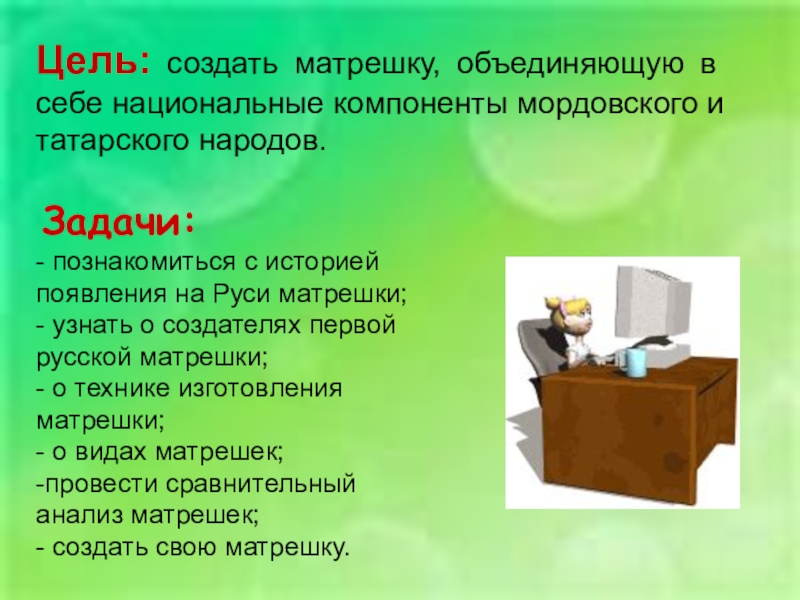 Цель: создать матрешку, объединяющую в себе национальные компоненты мордовского и татарского народов.

Задачи:
- познакомиться с историей появления на Руси матрешки;
- узнать о создателях первой русской матрешки;
- о технике изготовления матрешки;
- о видах матрешек;
-провести сравнительный анализ матрешек;
- создать свою матрешку.